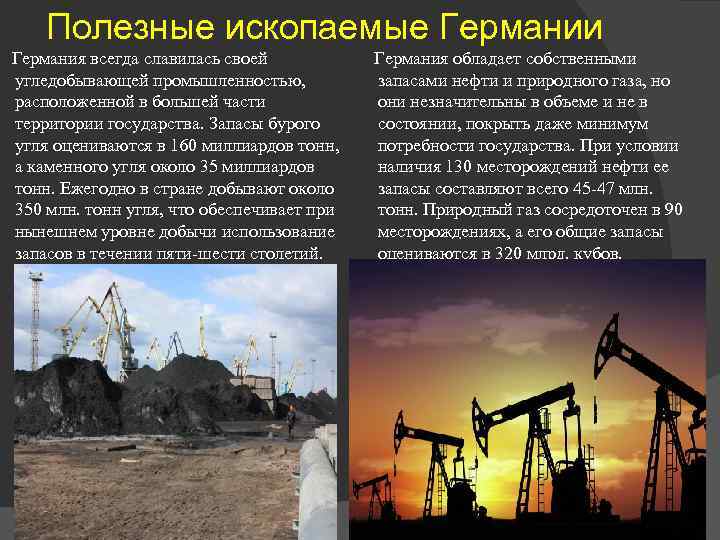 Полезные ископаемые Германии

Германия всегда славилась своей угледобывающей промышленностью, расположенной в большей части территории государства. Запасы бурого угля оцениваются в 160 миллиардов тонн, а каменного угля около 35 миллиардов тонн. Ежегодно в стране добывают около 350 млн. тонн угля, что обеспечивает при нынешнем уровне добычи использование запасов в течении пяти-шести столетий.

Германия обладает собственными запасами нефти и природного газа, но они незначительны в объеме и не в состоянии, покрыть даже минимум потребности государства. При условии наличия 130 месторождений нефти ее запасы составляют всего 45-47 млн. тонн. Природный газ сосредоточен в 90 месторождениях, а его общие запасы оцениваются в 320 млрд. кубов.